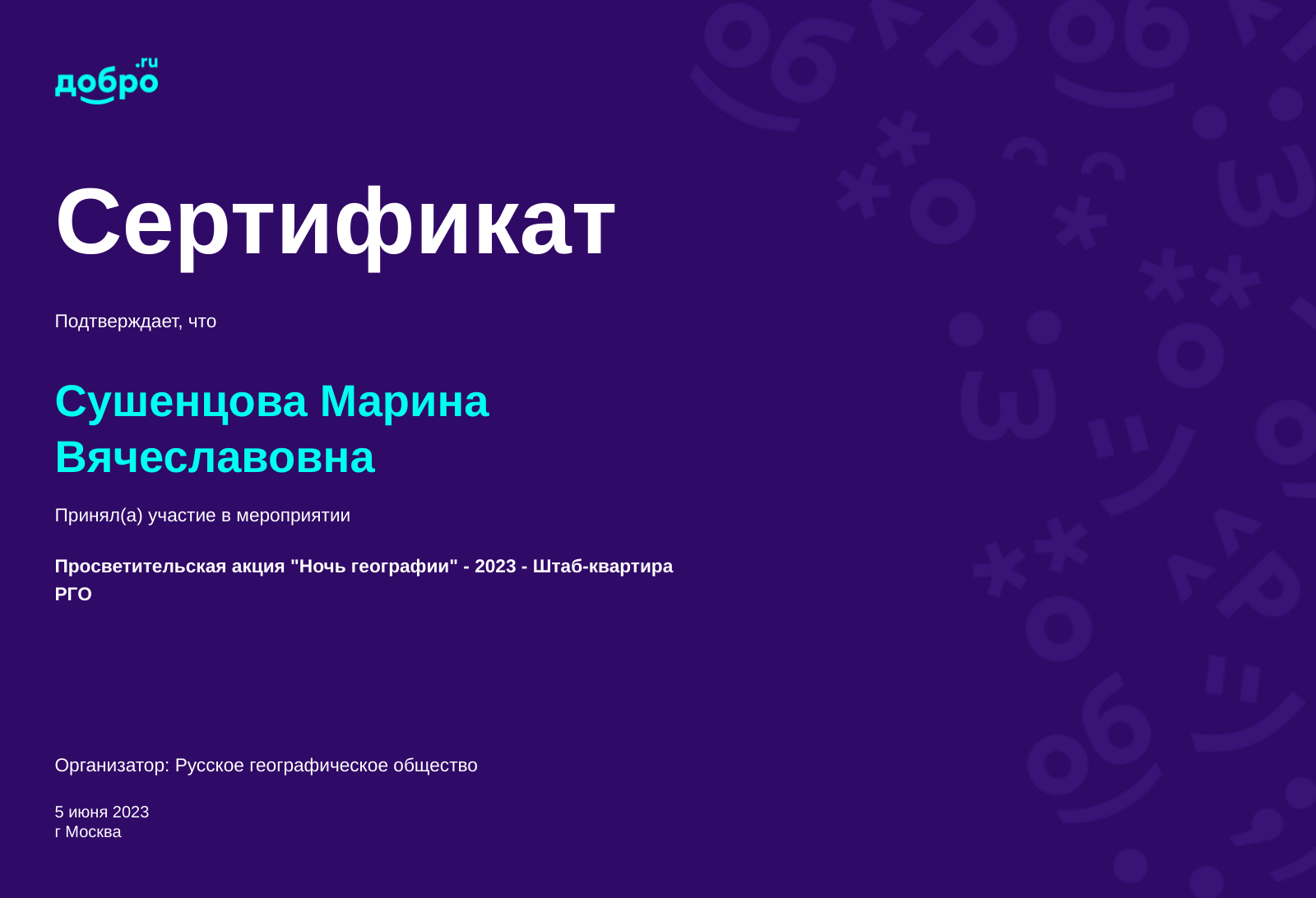 добро.ru

Сертификат

Подтверждает, что

Сушенцова Марина Вячеславовна

Принял(а) участие в мероприятии

Просветительская акция "Ночь географии" - 2023 - Штаб-квартира РГО

Организатор: Русское географическое общество

5 июня 2023
г Москва